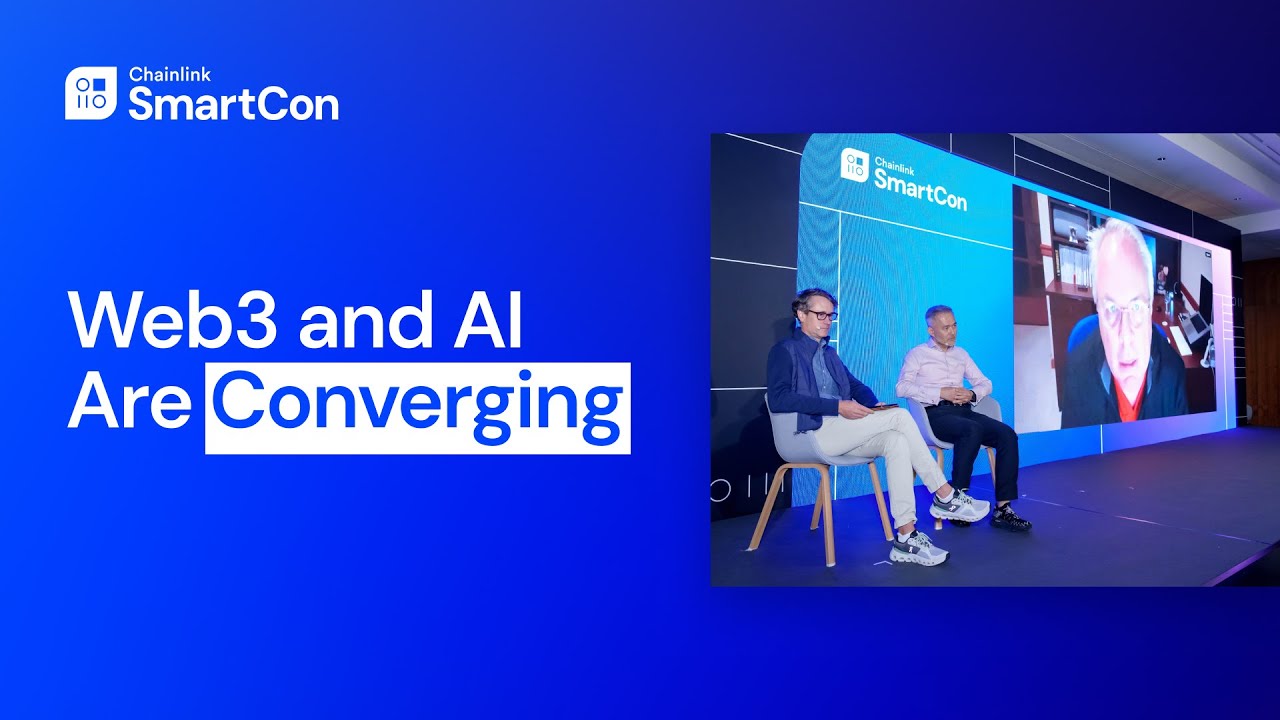 Chainlink SmartCon

Web3 and AI Are Converging

Chainlink SmartCon